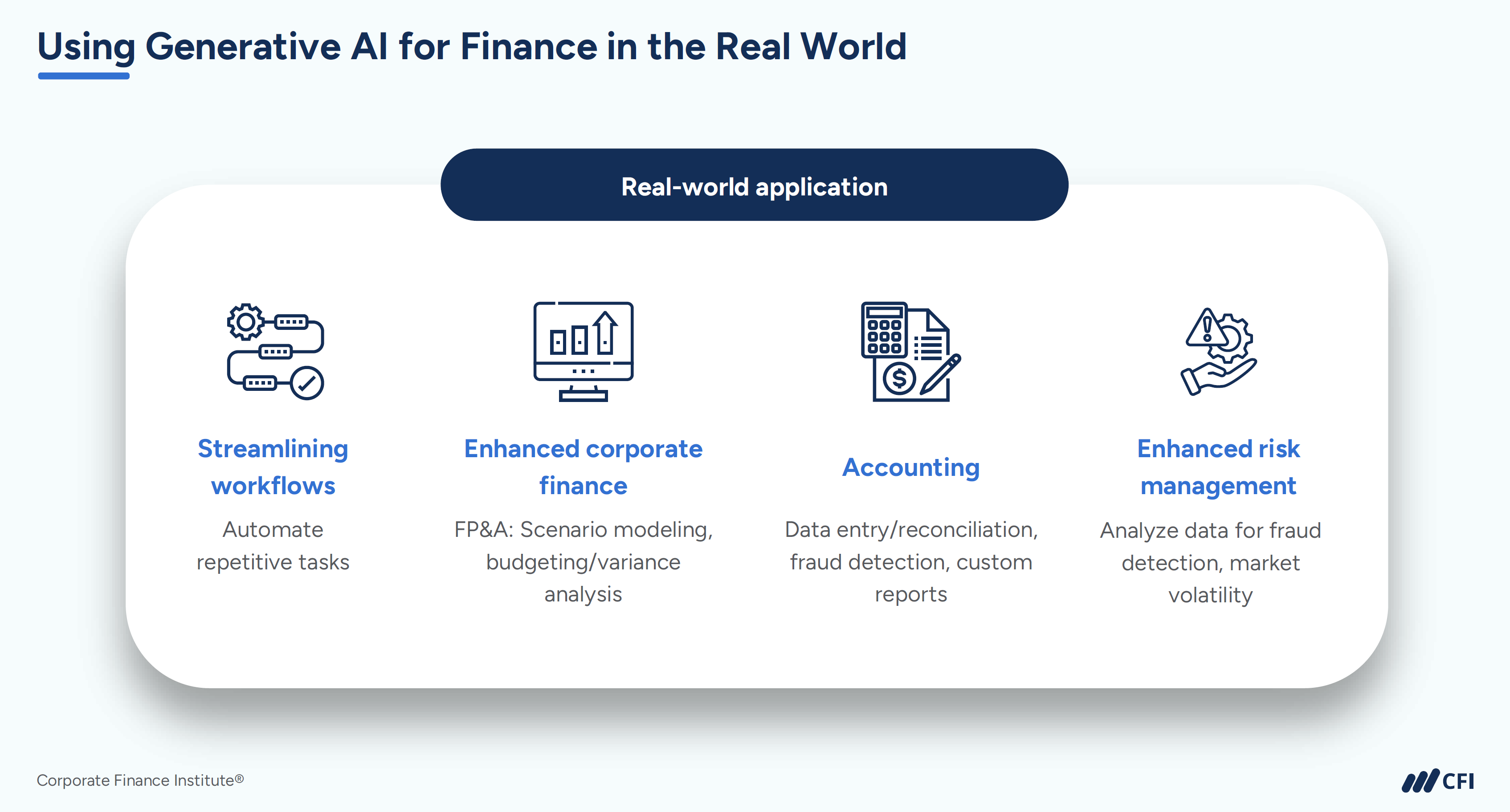 Using Generative AI for Finance in the Real World

Real-world application

Streamlining workflows

Automate repetitive tasks

Enhanced corporate finance

FP&A: Scenario modeling, budgeting/variance analysis

Accounting

Data entry/reconciliation, fraud detection, custom reports

Enhanced risk management

Analyze data for fraud detection, market volatility

Corporate Finance Institute®

CFI